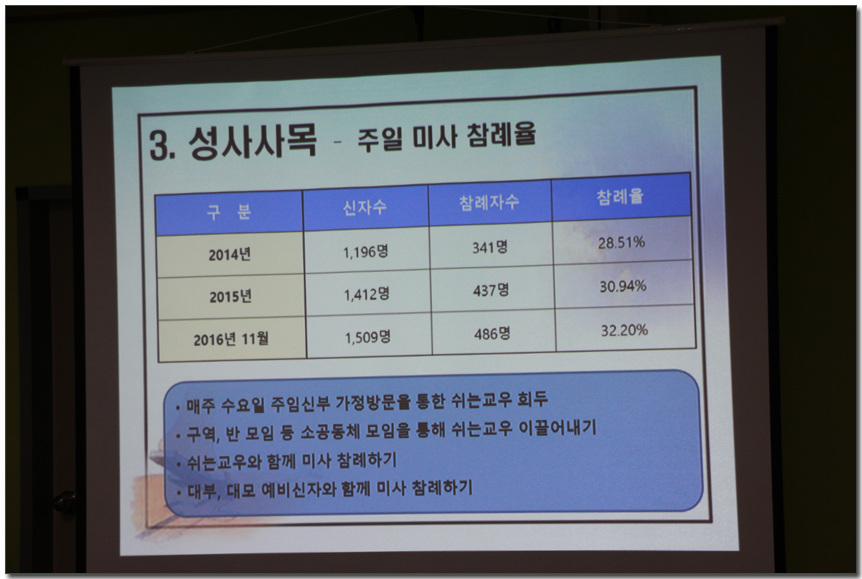 3. 성사사목 - 주일 미사 참례율

| 구 분 | 신자수 | 참례자수 | 참례율 |
|---|---|---|---|
| 2014년 | 1,196명 | 341명 | 28.51% |
| 2015년 | 1,412명 | 437명 | 30.94% |
| 2016년 11월 | 1,509명 | 486명 | 32.20% |

• 매주 수요일 주임신부 가정방문을 통한 쉬는교우 회두
• 구역, 반 모임 등 소공동체 모임을 통해 쉬는교우 이끌어내기
• 쉬는교우와 함께 미사 참례하기
• 대부, 대모 예비신자와 함께 미사 참례하기